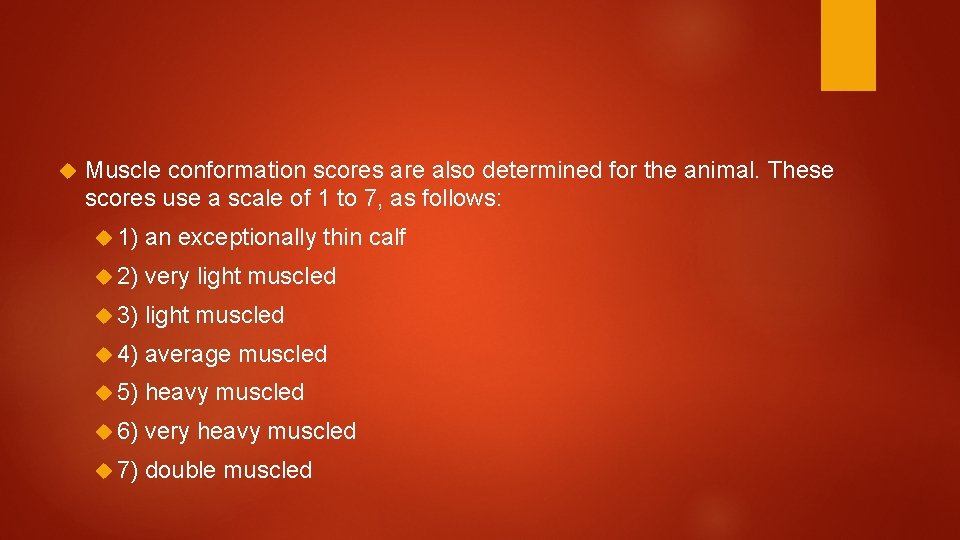 Muscle conformation scores are also determined for the animal. These scores use a scale of 1 to 7, as follows:

1) an exceptionally thin calf

2) very light muscled

3) light muscled

4) average muscled

5) heavy muscled

6) very heavy muscled

7) double muscled